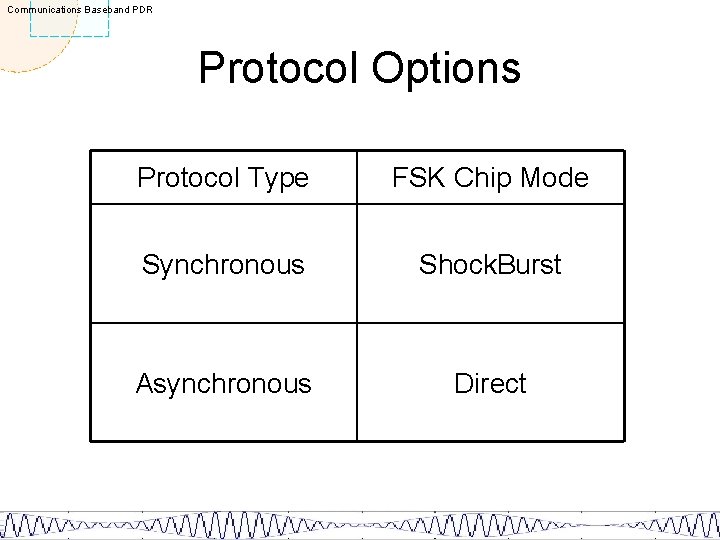 Communications Baseband PDR

Protocol Options

| Protocol Type | FSK Chip Mode |
|---|---|
| Synchronous | ShockBurst |
| Asynchronous | Direct |